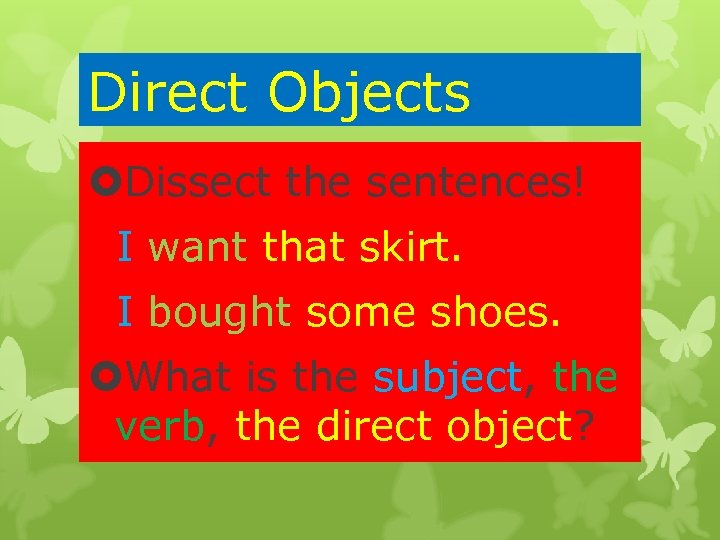 Direct Objects

Dissect the sentences!

I want that skirt.

I bought some shoes.

What is the subject, the verb, the direct object?